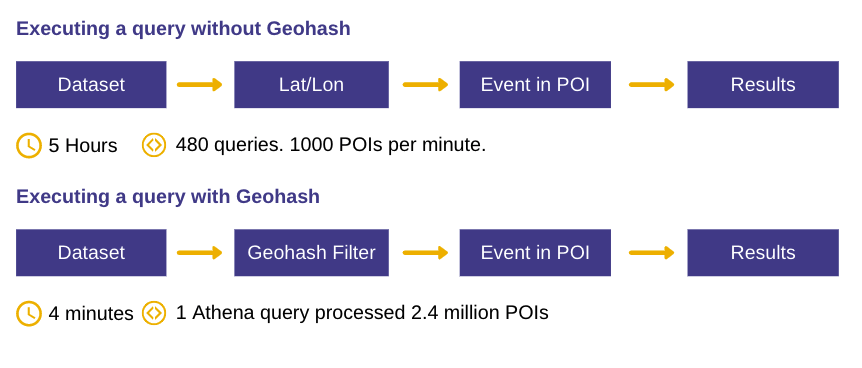 Executing a query without Geohash

Dataset → Lat/Lon → Event in POI → Results

5 Hours 480 queries. 1000 POIs per minute.

Executing a query with Geohash

Dataset → Geohash Filter → Event in POI → Results

4 minutes 1 Athena query processed 2.4 million POIs